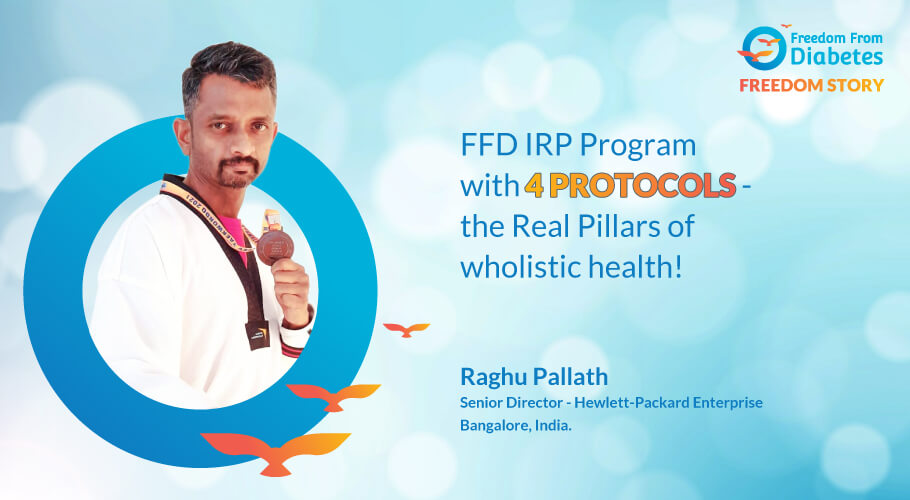 Freedom From Diabetes
FREEDOM STORY

FFD IRP Program with 4 PROTOCOLS - the Real Pillars of wholistic health!

Raghu Pallath
Senior Director - Hewlett-Packard Enterprise
Bangalore, India.